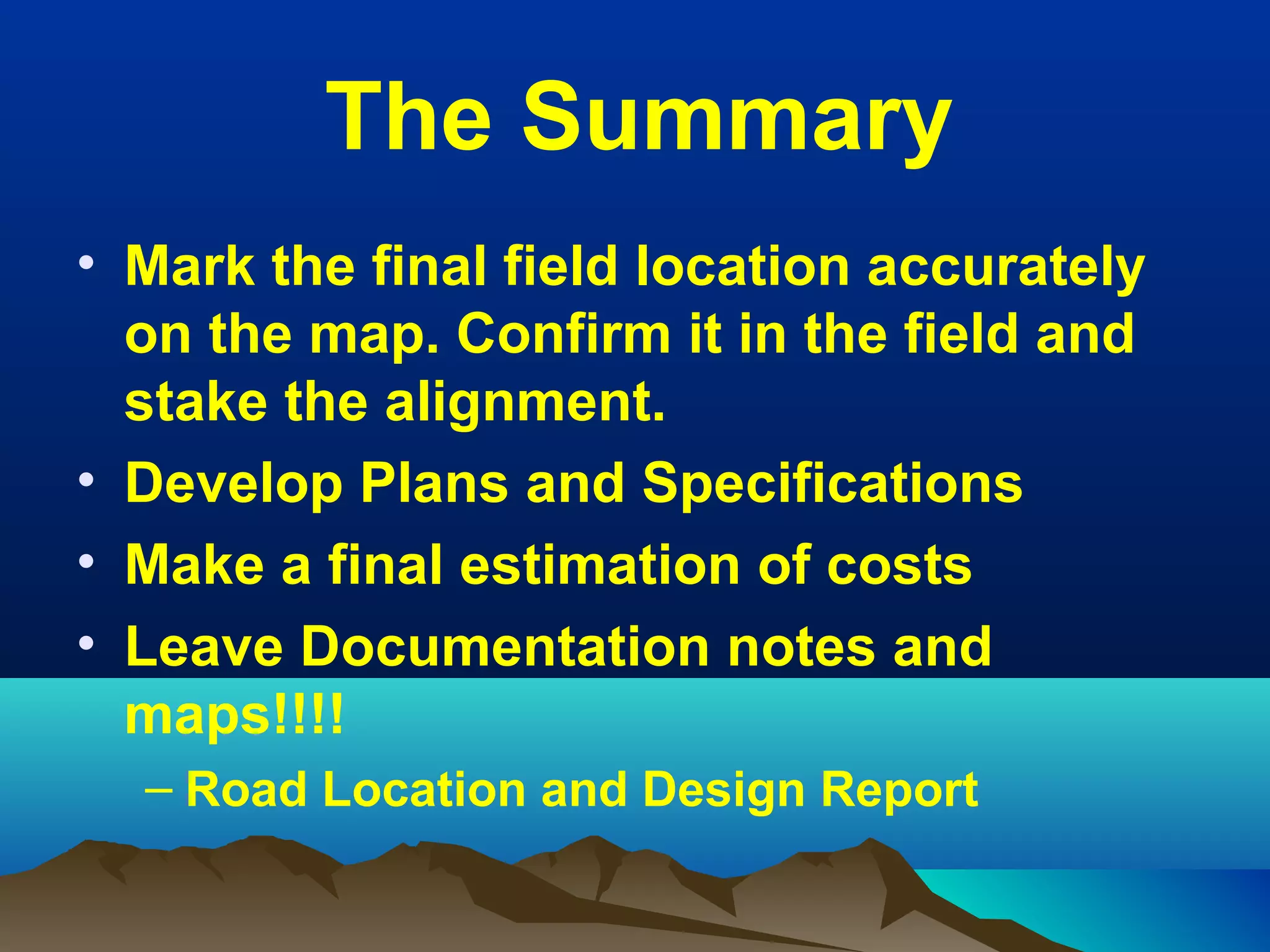 The Summary

• Mark the final field location accurately on the map. Confirm it in the field and stake the alignment.
• Develop Plans and Specifications
• Make a final estimation of costs
• Leave Documentation notes and maps!!!!
– Road Location and Design Report